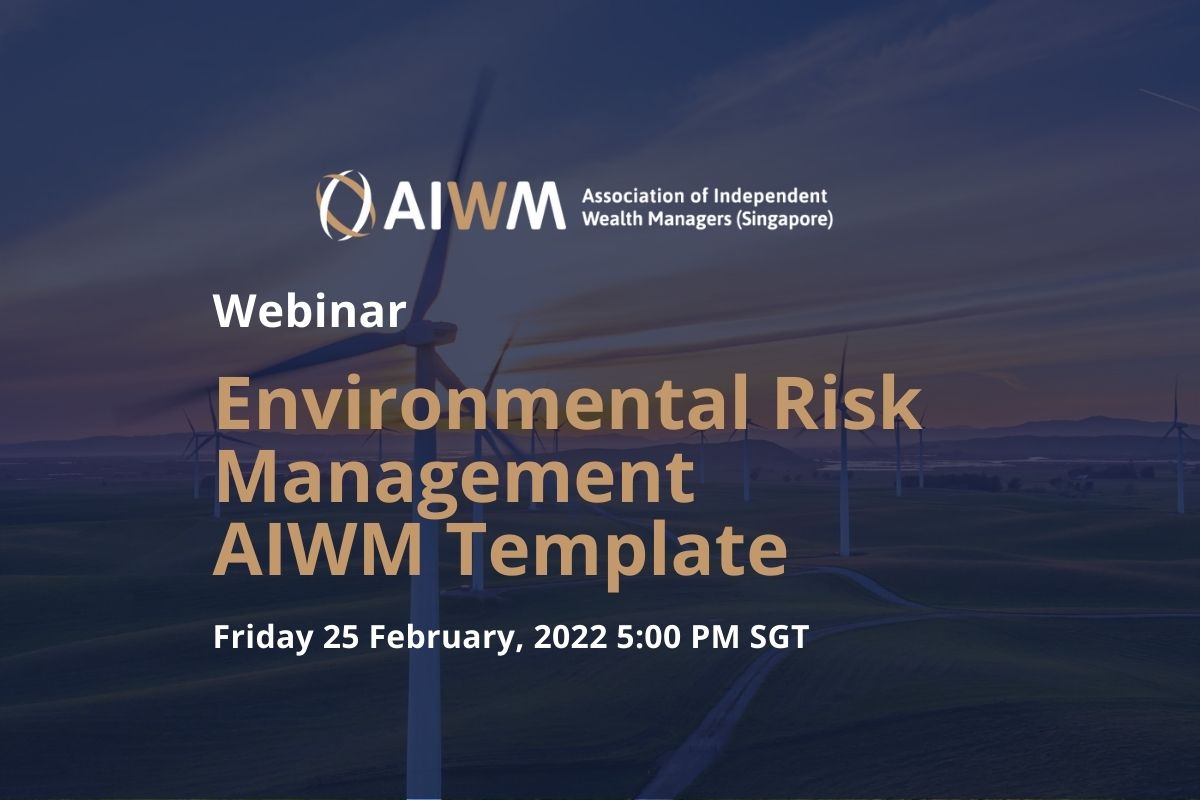 AIWM Association of Independent Wealth Managers (Singapore)

Webinar

Environmental Risk Management AIWM Template

Friday 25 February, 2022 5:00 PM SGT